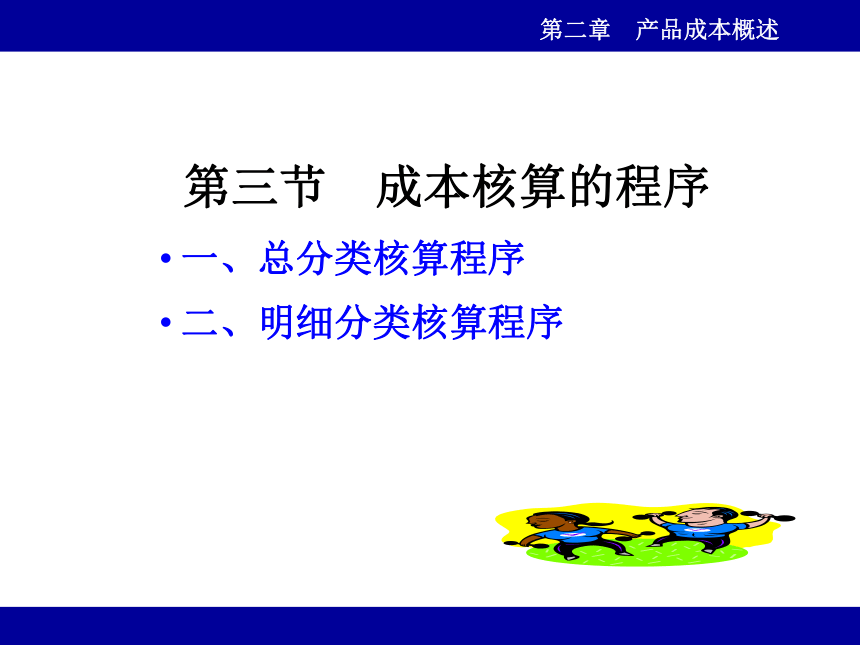 第二章　产品成本概述

第三节　成本核算的程序

• 一、总分类核算程序
• 二、明细分类核算程序